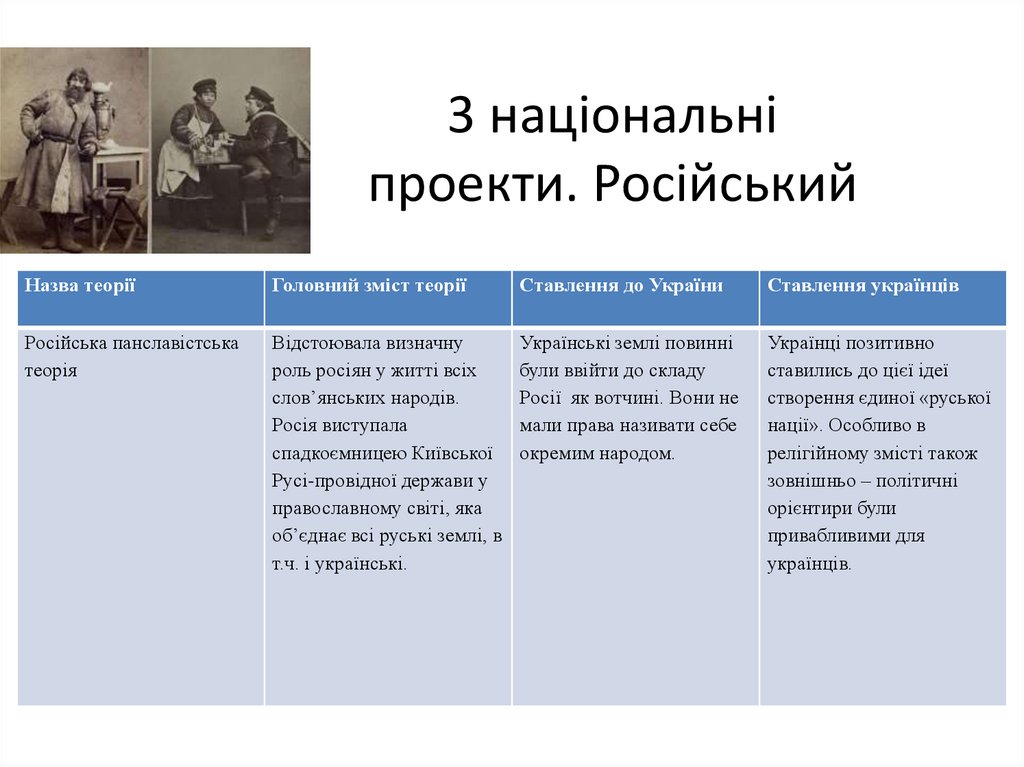 3 національні проекти. Російський

| Назва теорії | Головний зміст теорії | Ставлення до України | Ставлення українців |
|---|---|---|---|
| Російська панславістська теорія | Відстоювала визначну роль росіян у житті всіх слов'янських народів. Росія виступала спадкоємницею Київської Русі-провідної держави у православному світі, яка об'єднає всі руські землі, в т.ч. і українські. | Українські землі повинні були ввійти до складу Росії як вотчині. Вони не мали права називати себе окремим народом. | Українці позитивно ставились до цієї ідеї створення єдиної «руської нації». Особливо в релігійному змісті також зовнішньо – політичні орієнтири були привабливими для українців. |